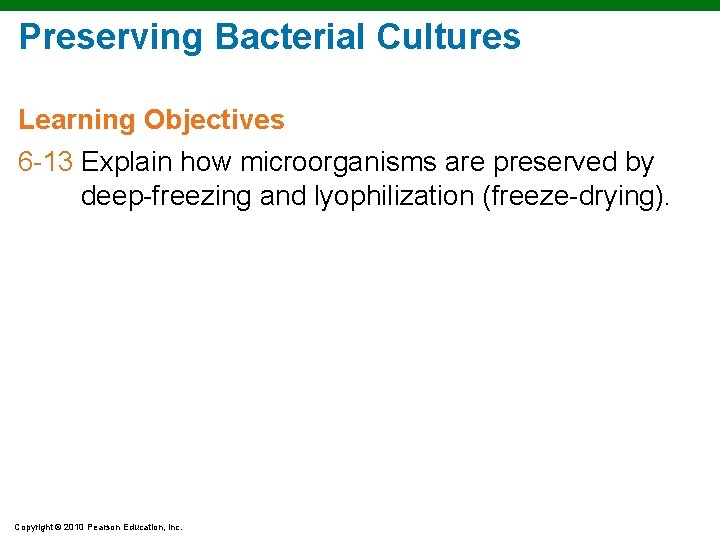 Preserving Bacterial Cultures

Learning Objectives

6-13 Explain how microorganisms are preserved by deep-freezing and lyophilization (freeze-drying).

Copyright © 2010 Pearson Education, Inc.